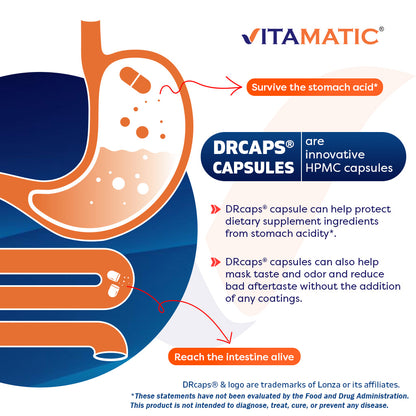 VITAMATIC®

Survive the stomach acid*

DRCAPS® CAPSULES are innovative HPMC capsules

DRcaps® capsule can help protect dietary supplement ingredients from stomach acidity*.

DRcaps® capsules can also help mask taste and odor and reduce bad aftertaste without the addition of any coatings.

Reach the intestine alive

DRcaps® & logo are trademarks of Lonza or its affiliates.
*These statements have not been evaluated by the Food and Drug Administration. This product is not intended to diagnose, treat, cure, or prevent any disease.